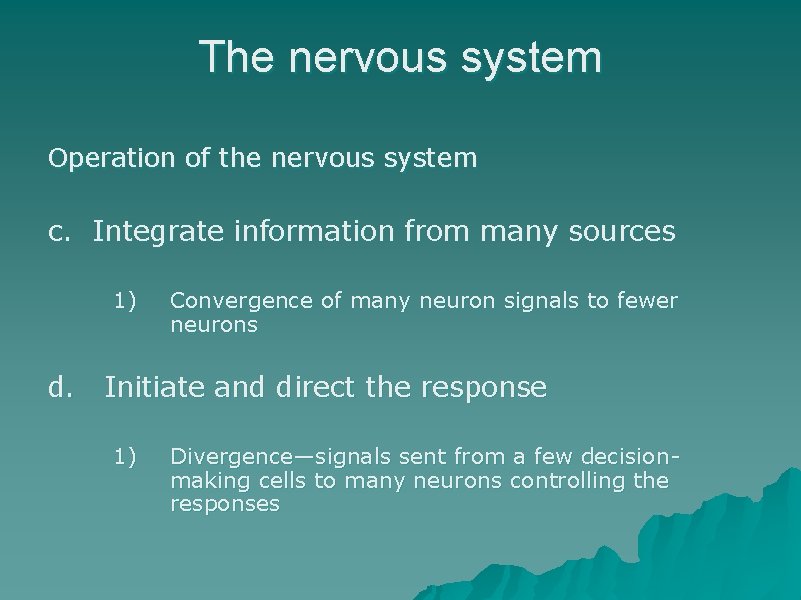 The nervous system

Operation of the nervous system

c. Integrate information from many sources

1) Convergence of many neuron signals to fewer neurons

d. Initiate and direct the response

1) Divergence—signals sent from a few decision-making cells to many neurons controlling the responses